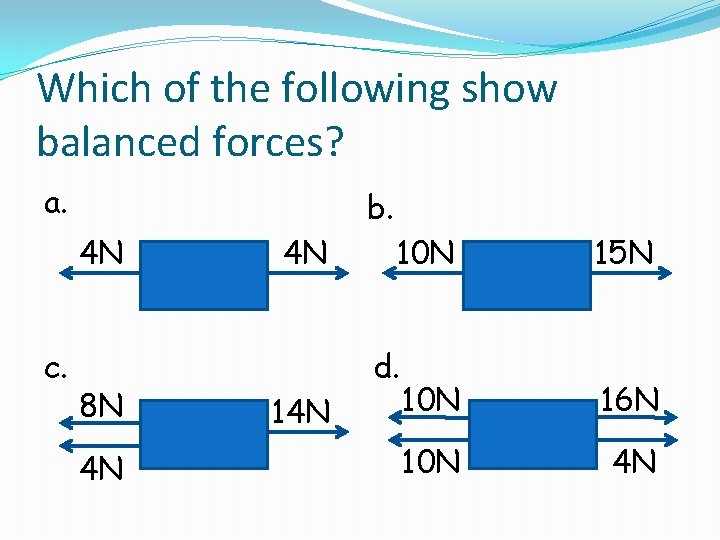 Which of the following show balanced forces?

a.

4N

4N

b.

10N

15N

c.

8N

4N

14N

d.

10N

10N

16N

4N